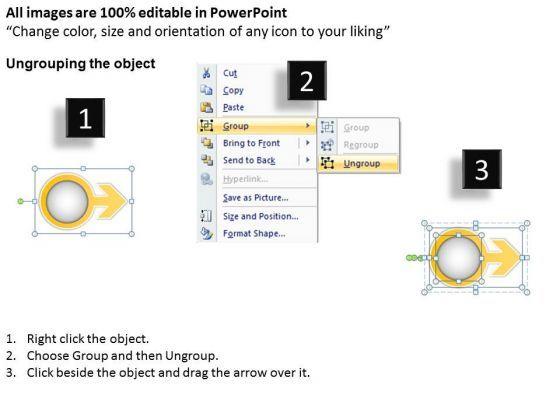 All images are 100% editable in PowerPoint
“Change color, size and orientation of any icon to your liking”

Ungrouping the object

1

2

Cut
Copy
Paste
Group
Bring to Front
Send to Back
Hyperlink...
Save as Picture...
Size and Position...
Format Shape...

Group
Regroup
Ungroup

3

1. Right click the object.
2. Choose Group and then Ungroup.
3. Click beside the object and drag the arrow over it.